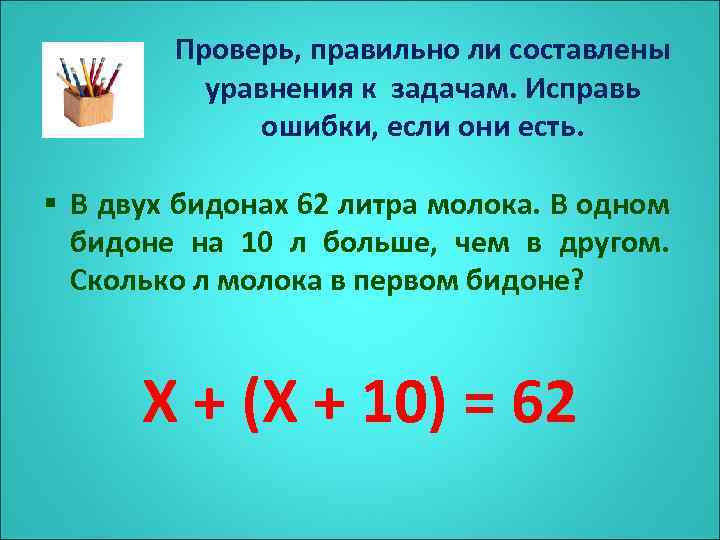 Проверь, правильно ли составлены уравнения к задачам. Исправь ошибки, если они есть.

▪ В двух бидонах 62 литра молока. В одном бидоне на 10 л больше, чем в другом. Сколько л молока в первом бидоне?

$X + (X + 10) = 62$